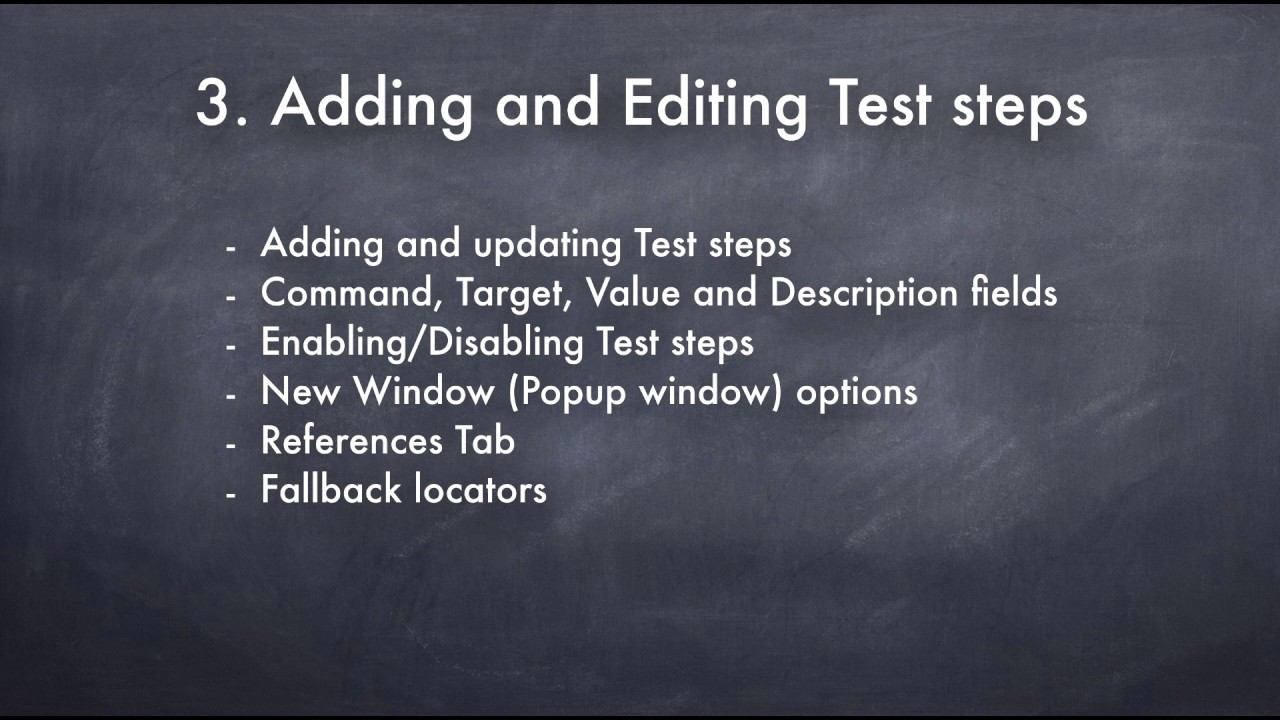 3. Adding and Editing Test steps

- Adding and updating Test steps
- Command, Target, Value and Description fields
- Enabling/Disabling Test steps
- New Window (Popup window) options
- References Tab
- Fallback locators